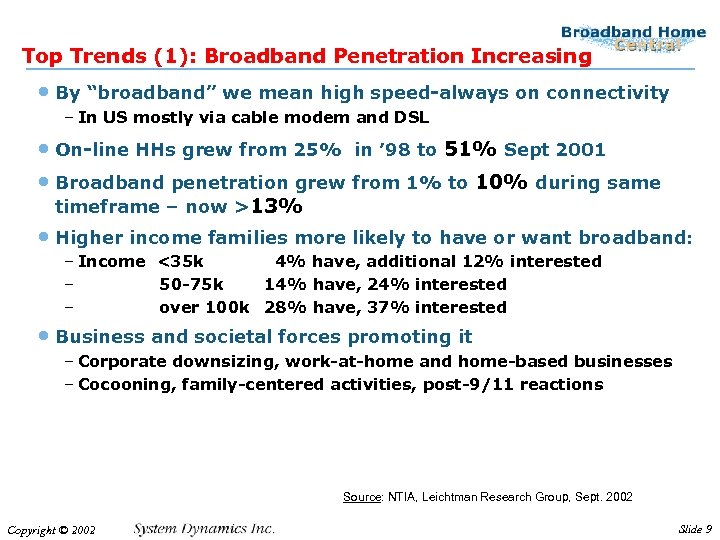 Broadband Home Central

Top Trends (1): Broadband Penetration Increasing

• By "broadband" we mean high speed-always on connectivity
– In US mostly via cable modem and DSL

• On-line HHs grew from 25% in '98 to 51% Sept 2001

• Broadband penetration grew from 1% to 10% during same timeframe – now >13%

• Higher income families more likely to have or want broadband:
– Income <35k 4% have, additional 12% interested
– 50-75k 14% have, 24% interested
– over 100k 28% have, 37% interested

• Business and societal forces promoting it
– Corporate downsizing, work-at-home and home-based businesses
– Cocooning, family-centered activities, post-9/11 reactions

Source: NTIA, Leichtman Research Group, Sept. 2002

Copyright © 2002 System Dynamics Inc. Slide 9